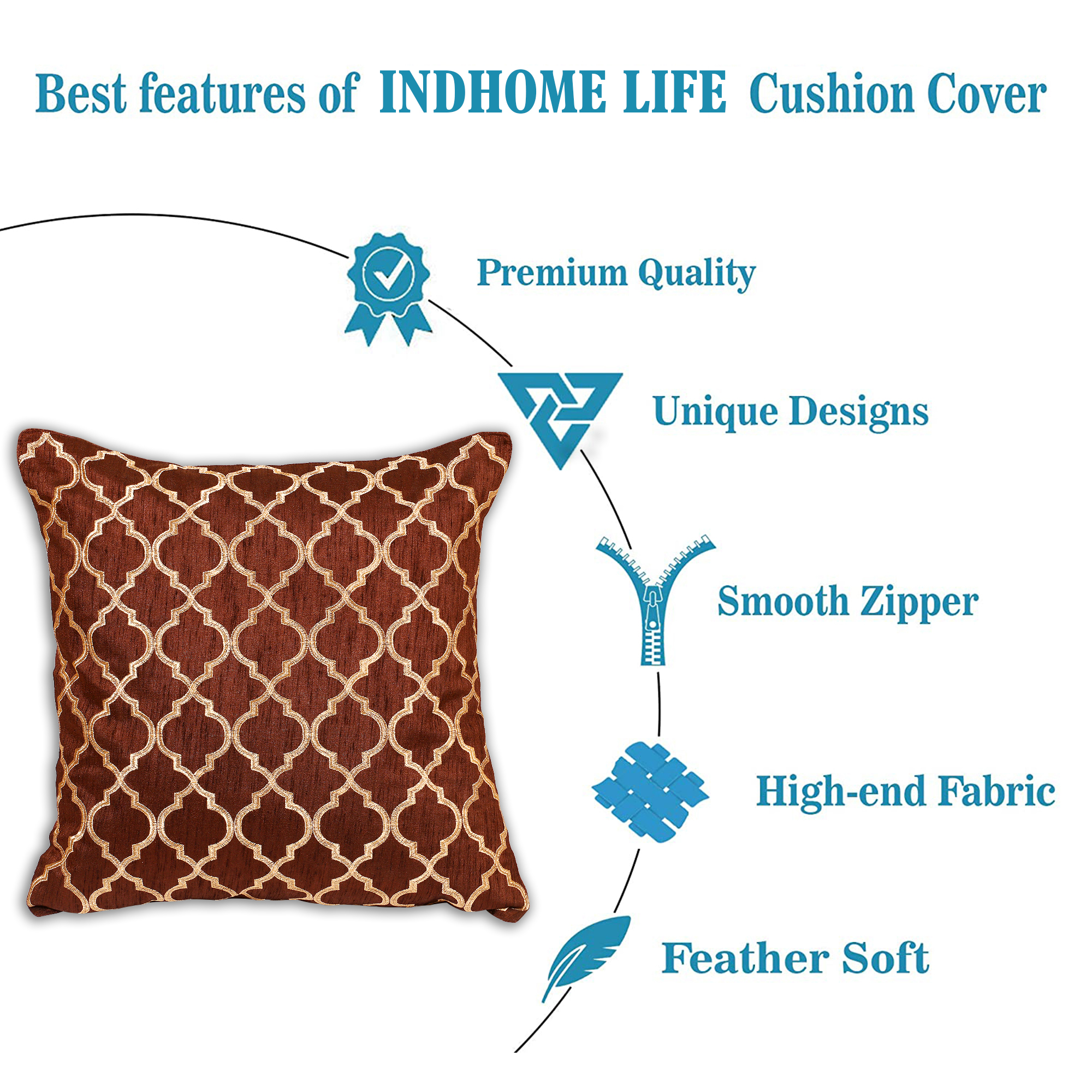 Best features of INDHOME LIFE Cushion Cover

Premium Quality

Unique Designs

Smooth Zipper

High-end Fabric

Feather Soft